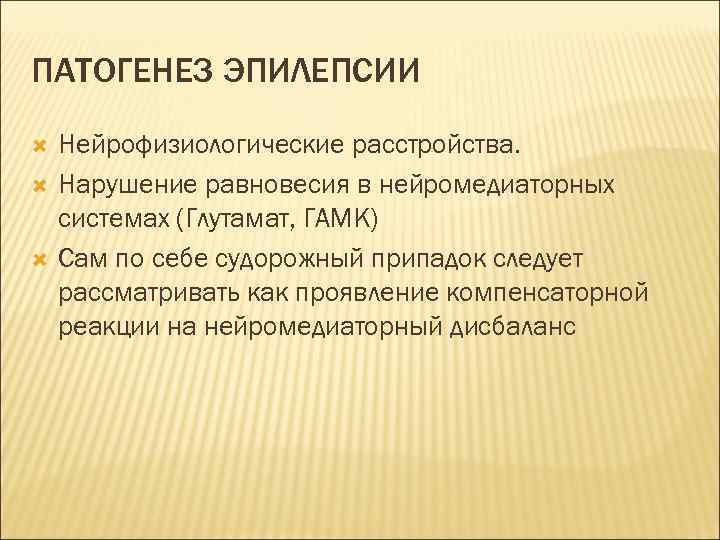 ПАТОГЕНЕЗ ЭПИЛЕПСИИ

Нейрофизиологические расстройства.

Нарушение равновесия в нейромедиаторных системах (Глутамат, ГАМК)

Сам по себе судорожный припадок следует рассматривать как проявление компенсаторной реакции на нейромедиаторный дисбаланс